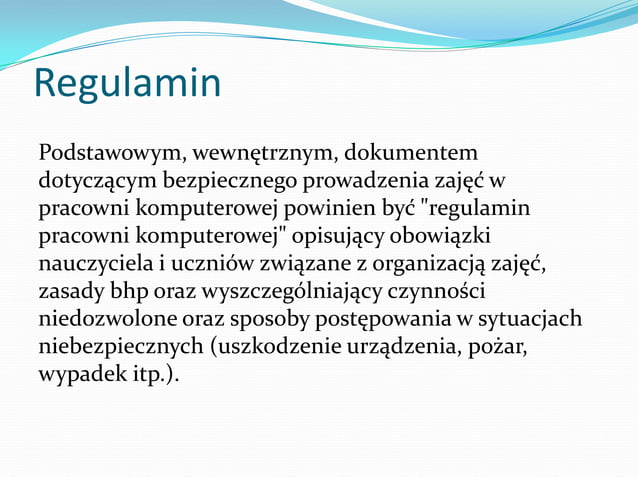 Regulamin

Podstawowym, wewnętrznym, dokumentem dotyczącym bezpiecznego prowadzenia zajęć w pracowni komputerowej powinien być "regulamin pracowni komputerowej" opisujący obowiązki nauczyciela i uczniów związane z organizacją zajęć, zasady bhp oraz wyszczególniający czynności niedozwolone oraz sposoby postępowania w sytuacjach niebezpiecznych (uszkodzenie urządzenia, pożar, wypadek itp.).